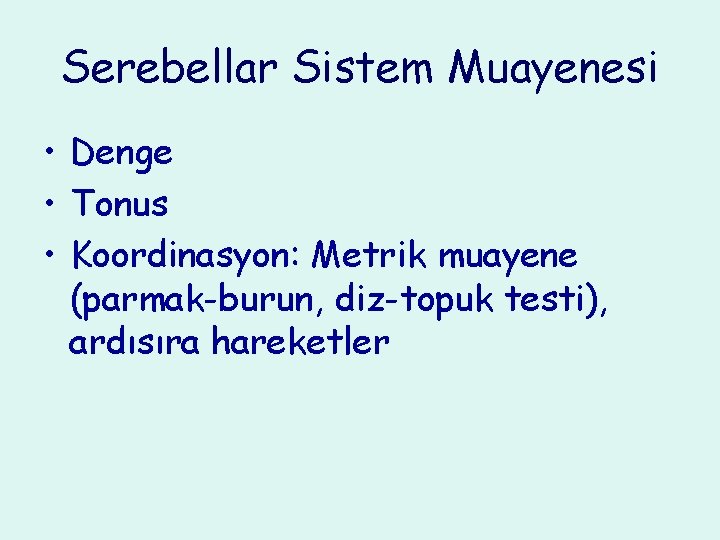 Serebellar Sistem Muayenesi

• Denge
• Tonus
• Koordinasyon: Metrik muayene (parmak-burun, diz-topuk testi), ardısıra hareketler